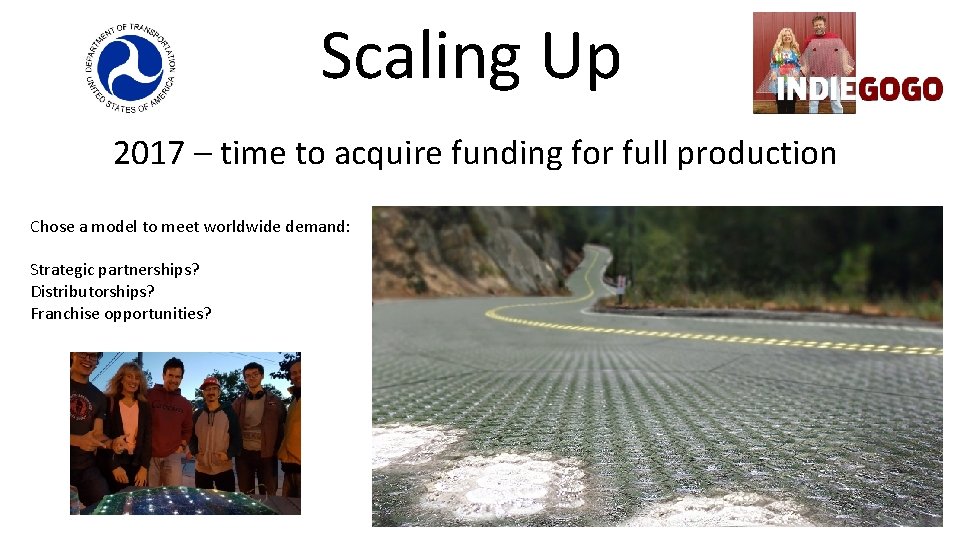 DEPARTMENT OF TRANSPORTATION
UNITED STATES OF AMERICA

Scaling Up

INDIEGOGO

2017 – time to acquire funding for full production

Chose a model to meet worldwide demand:

Strategic partnerships?
Distributorships?
Franchise opportunities?